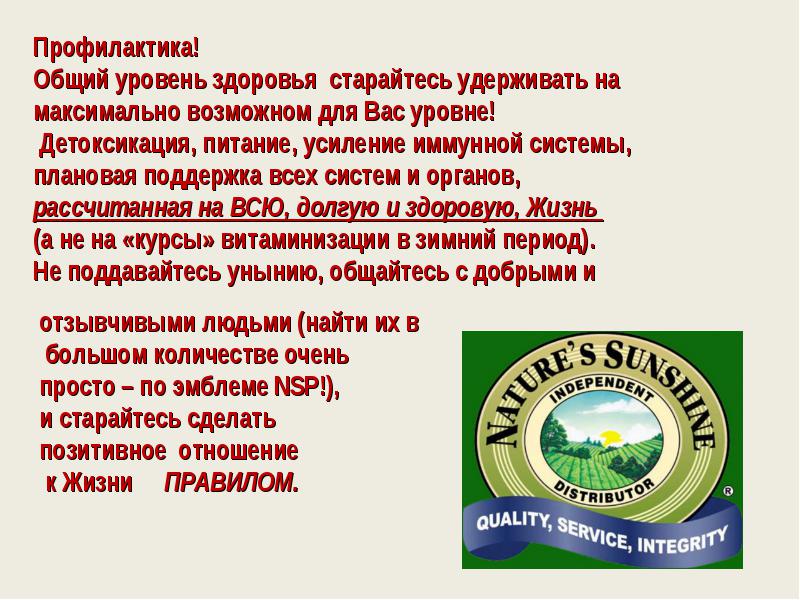 Профилактика!
Общий уровень здоровья старайтесь удерживать на максимально возможном для Вас уровне!
Детоксикация, питание, усиление иммунной системы, плановая поддержка всех систем и органов, рассчитанная на ВСЮ, долгую и здоровую, Жизнь (а не на «курсы» витаминизации в зимний период).
Не поддавайтесь унынию, общайтесь с добрыми и отзывчивыми людьми (найти их в большом количестве очень просто – по эмблеме NSP!), и старайтесь сделать позитивное отношение к Жизни ПРАВИЛОМ.

NATURE'S SUNSHINE
INDEPENDENT
DISTRIBUTOR
®
QUALITY, SERVICE, INTEGRITY